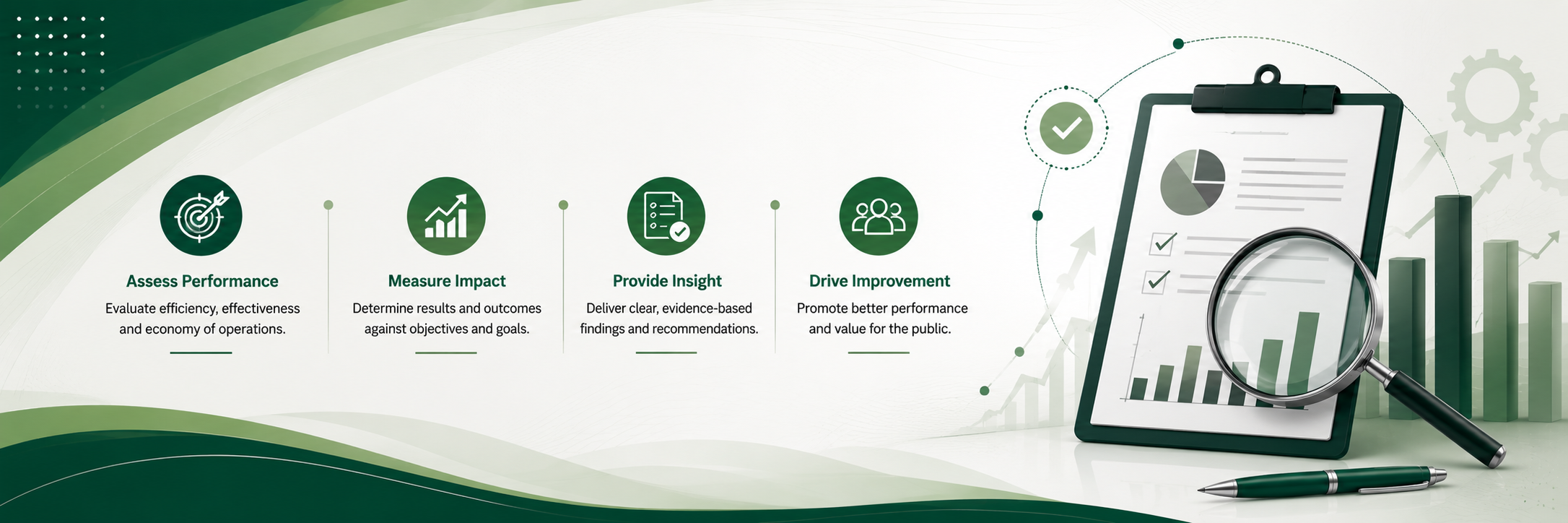 Assess Performance
Evaluate efficiency, effectiveness and economy of operations.

Measure Impact
Determine results and outcomes against objectives and goals.

Provide Insight
Deliver clear, evidence-based findings and recommendations.

Drive Improvement
Promote better performance and value for the public.